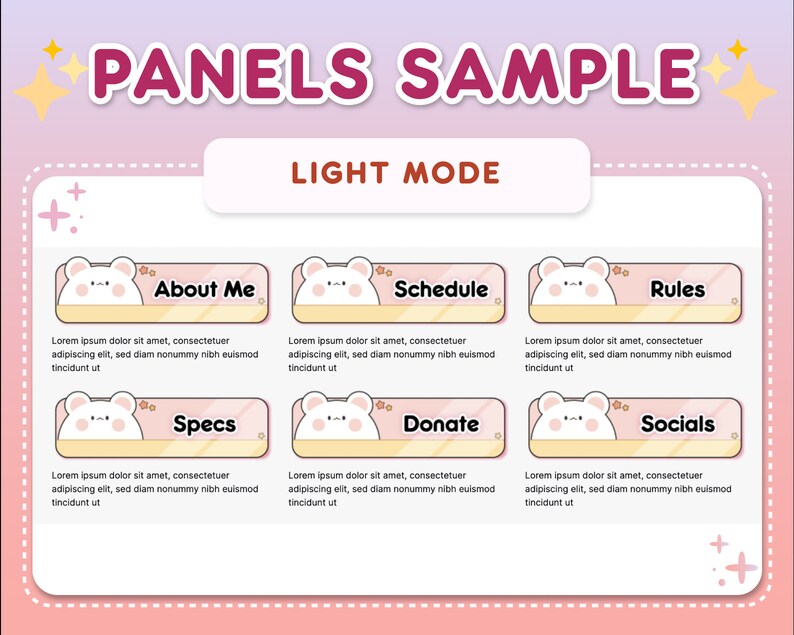 PANELS SAMPLE

LIGHT MODE

About Me

Lorem ipsum dolor sit amet, consectetuer adipiscing elit, sed diam nonummy nibh euismod tincidunt ut

Schedule

Lorem ipsum dolor sit amet, consectetuer adipiscing elit, sed diam nonummy nibh euismod tincidunt ut

Rules

Lorem ipsum dolor sit amet, consectetuer adipiscing elit, sed diam nonummy nibh euismod tincidunt ut

Specs

Lorem ipsum dolor sit amet, consectetuer adipiscing elit, sed diam nonummy nibh euismod tincidunt ut

Donate

Lorem ipsum dolor sit amet, consectetuer adipiscing elit, sed diam nonummy nibh euismod tincidunt ut

Socials

Lorem ipsum dolor sit amet, consectetuer adipiscing elit, sed diam nonummy nibh euismod tincidunt ut